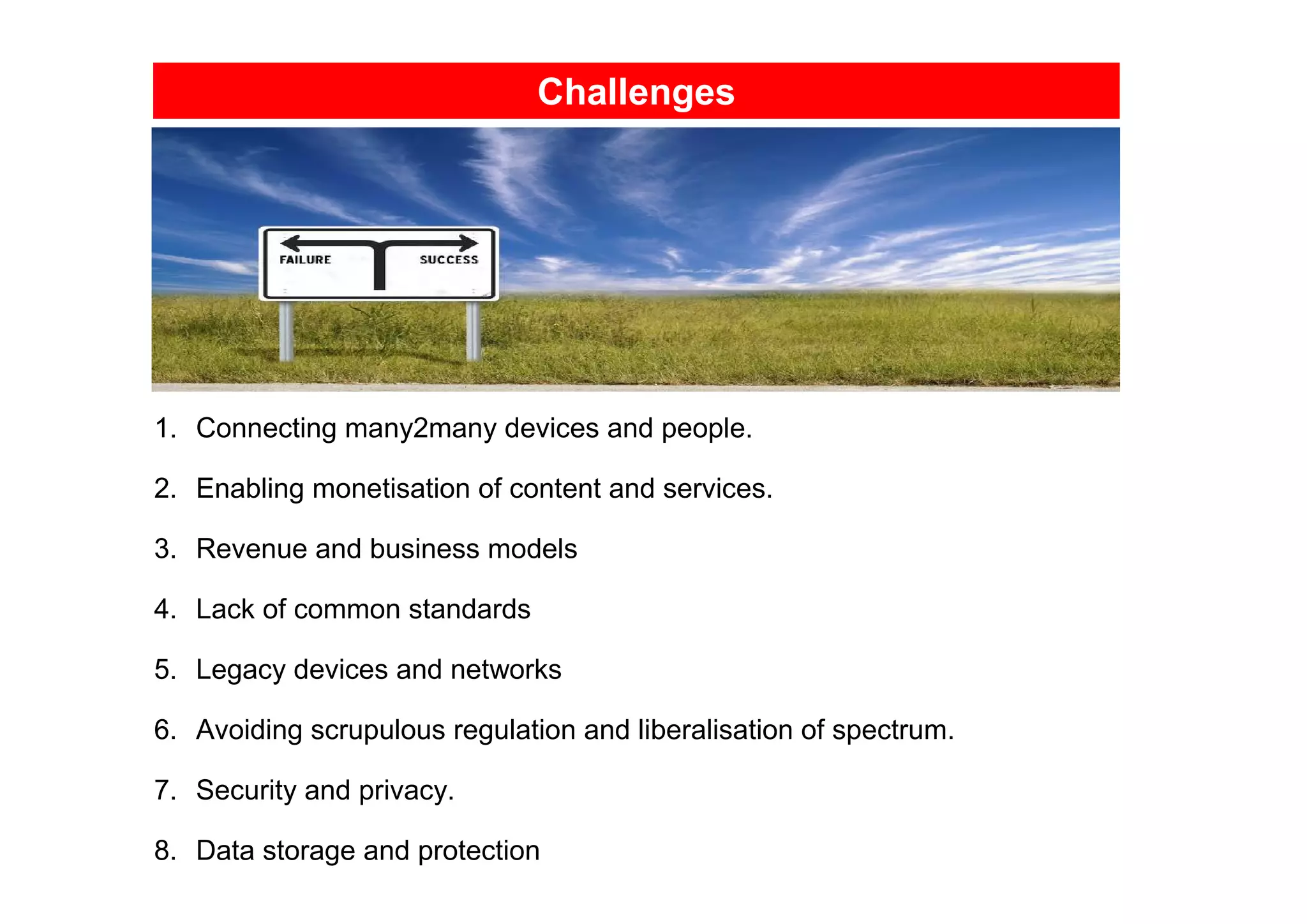 Challenges

FAILURE SUCCESS

1. Connecting many2many devices and people.

2. Enabling monetisation of content and services.

3. Revenue and business models

4. Lack of common standards

5. Legacy devices and networks

6. Avoiding scrupulous regulation and liberalisation of spectrum.

7. Security and privacy.

8. Data storage and protection